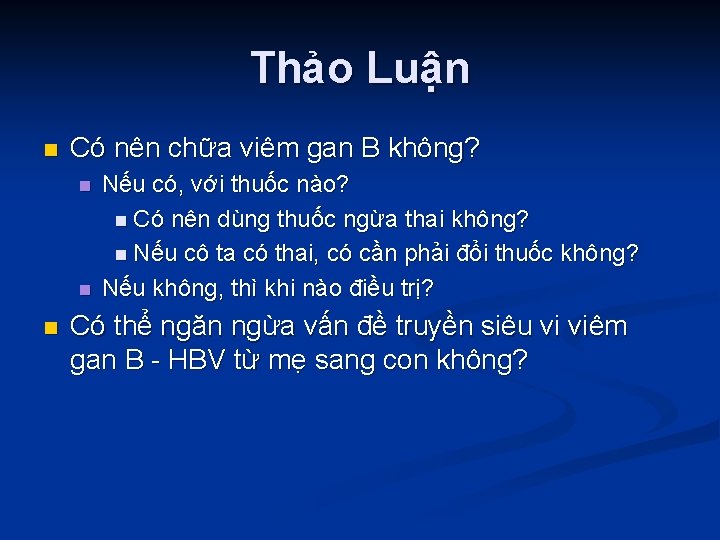 Thảo Luận

Có nên chữa viêm gan B không?

Nếu có, với thuốc nào?

Có nên dùng thuốc ngừa thai không?

Nếu cô ta có thai, có cần phải đổi thuốc không?

Nếu không, thì khi nào điều trị?

Có thể ngăn ngừa vấn đề truyền siêu vi viêm gan B - HBV từ mẹ sang con không?